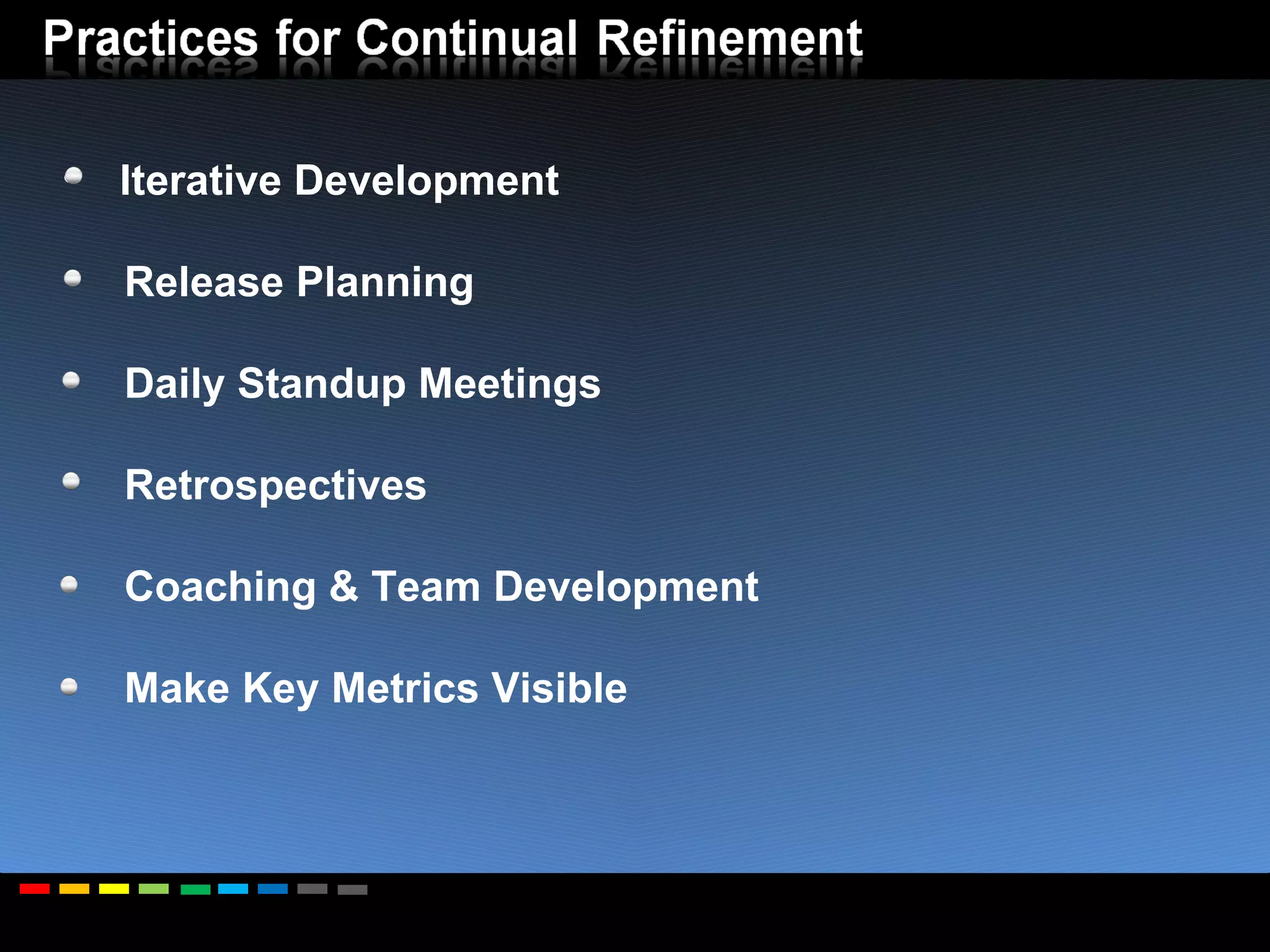 Practices for Continual Refinement

- Iterative Development
- Release Planning
- Daily Standup Meetings
- Retrospectives
- Coaching & Team Development
- Make Key Metrics Visible